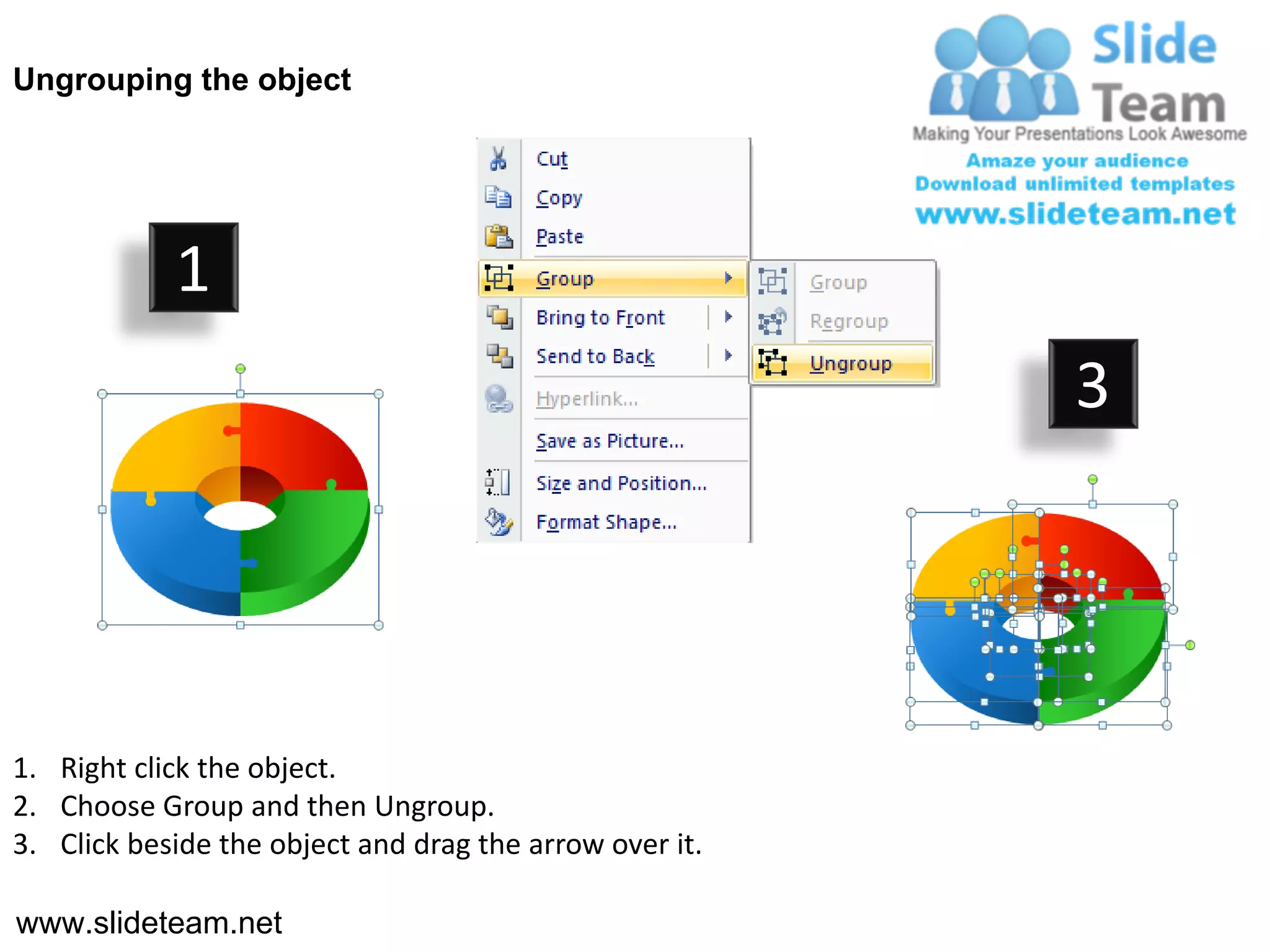 Ungrouping the object

Slide Team
Making Your Presentations Look Awesome
Amaze your audience
Download unlimited templates
www.slideteam.net

1

Cut
Copy
Paste
Group
Bring to Front
Send to Back
Hyperlink...
Save as Picture...
Size and Position...
Format Shape...

Group
Regroup
Ungroup

3

1. Right click the object.
2. Choose Group and then Ungroup.
3. Click beside the object and drag the arrow over it.

www.slideteam.net